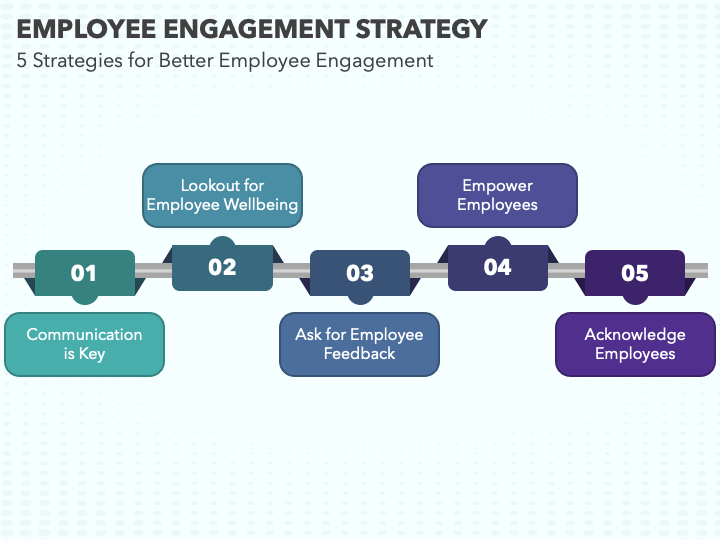 EMPLOYEE ENGAGEMENT STRATEGY
5 Strategies for Better Employee Engagement

01
Communication is Key

02
Lookout for Employee Wellbeing

03
Ask for Employee Feedback

04
Empower Employees

05
Acknowledge Employees